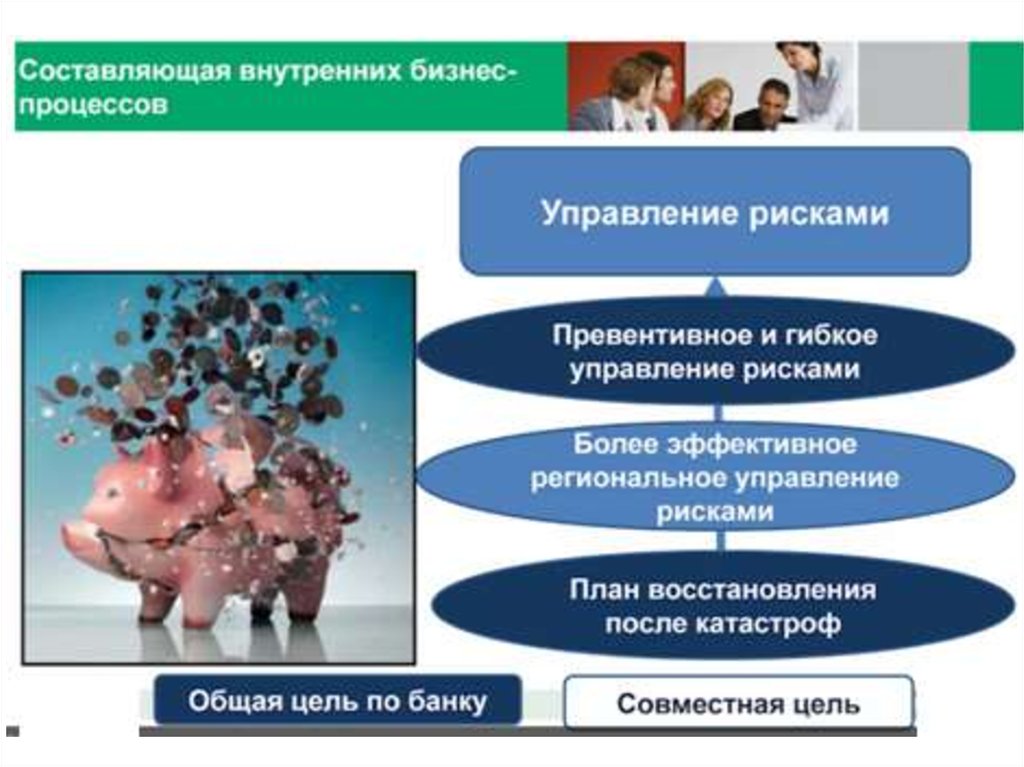 Составляющая внутренних бизнес-процессов

Управление рисками

Превентивное и гибкое управление рисками

Более эффективное региональное управление рисками

План восстановления после катастроф

Общая цель по банку

Совместная цель